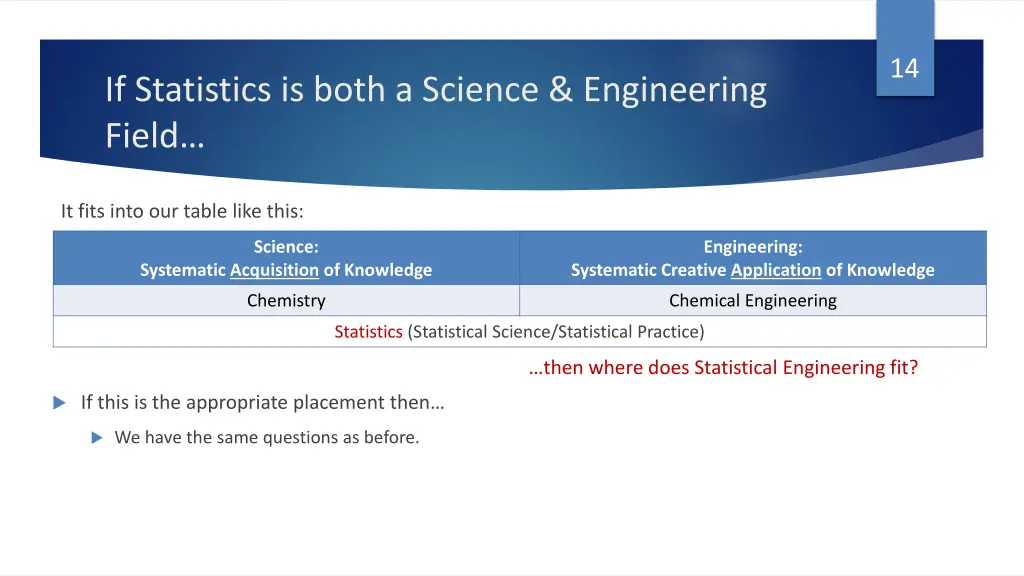 14

If Statistics is both a Science & Engineering Field…

It fits into our table like this:

| Science: Systematic Acquisition of Knowledge | Engineering: Systematic Creative Application of Knowledge |
|---|---|
| Chemistry | Chemical Engineering |
| Statistics (Statistical Science/Statistical Practice) | |

…then where does Statistical Engineering fit?

If this is the appropriate placement then…

We have the same questions as before.